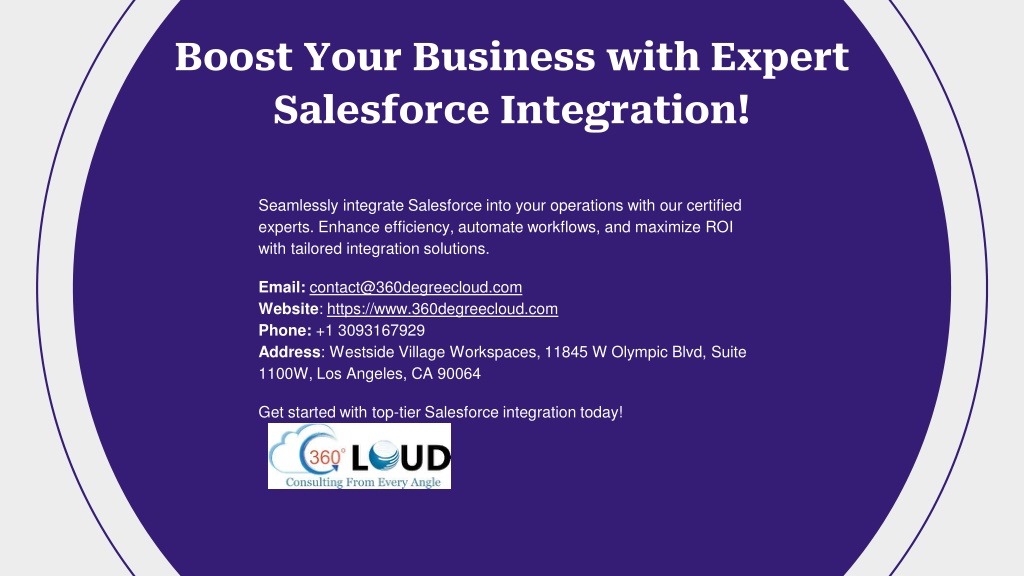 Boost Your Business with Expert Salesforce Integration!

Seamlessly integrate Salesforce into your operations with our certified experts. Enhance efficiency, automate workflows, and maximize ROI with tailored integration solutions.

Email: contact@360degreecloud.com
Website: https://www.360degreecloud.com
Phone: +1 3093167929
Address: Westside Village Workspaces, 11845 W Olympic Blvd, Suite 1100W, Los Angeles, CA 90064

Get started with top-tier Salesforce integration today!

360° CLOUD
Consulting From Every Angle